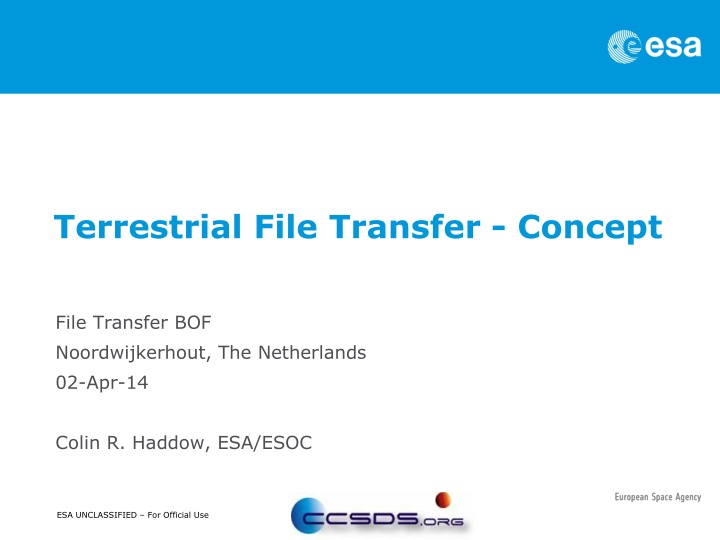 esa

Terrestrial File Transfer - Concept

File Transfer BOF
Noordwijkerhout, The Netherlands
02-Apr-14

Colin R. Haddow, ESA/ESOC

ESA UNCLASSIFIED – For Official Use

CCSDS.ORG

European Space Agency